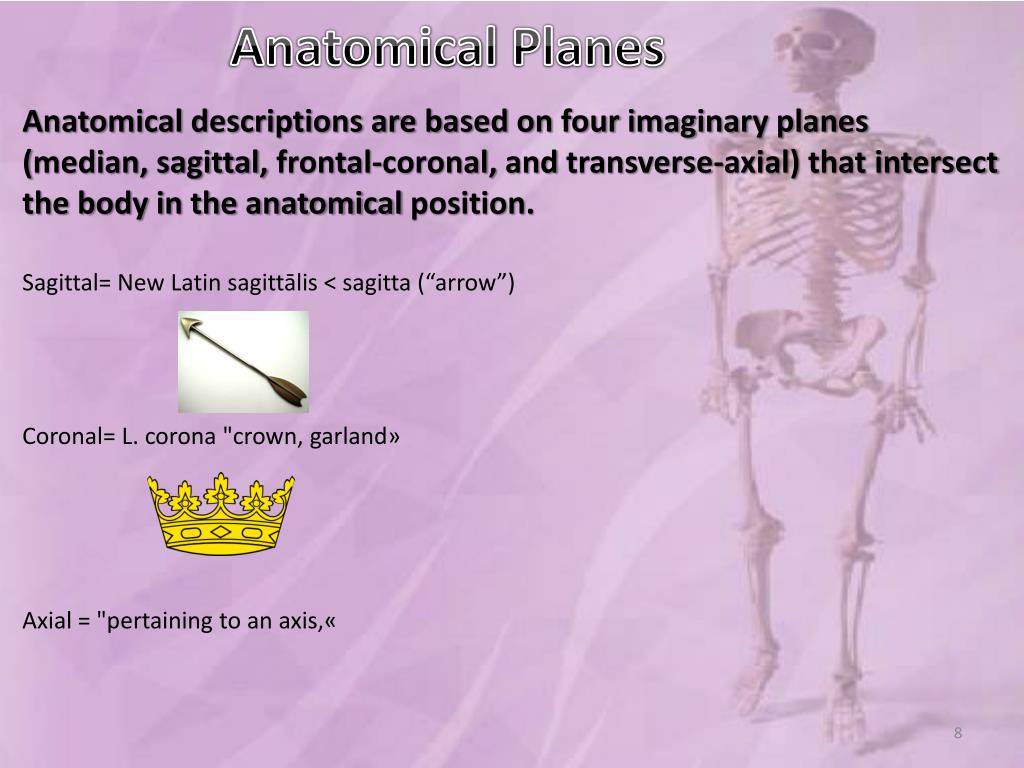 Anatomical Planes

Anatomical descriptions are based on four imaginary planes (median, sagittal, frontal-coronal, and transverse-axial) that intersect the body in the anatomical position.

Sagittal= New Latin sagittālis < sagitta (“arrow”)

Coronal= L. corona "crown, garland»

Axial = "pertaining to an axis,«

8